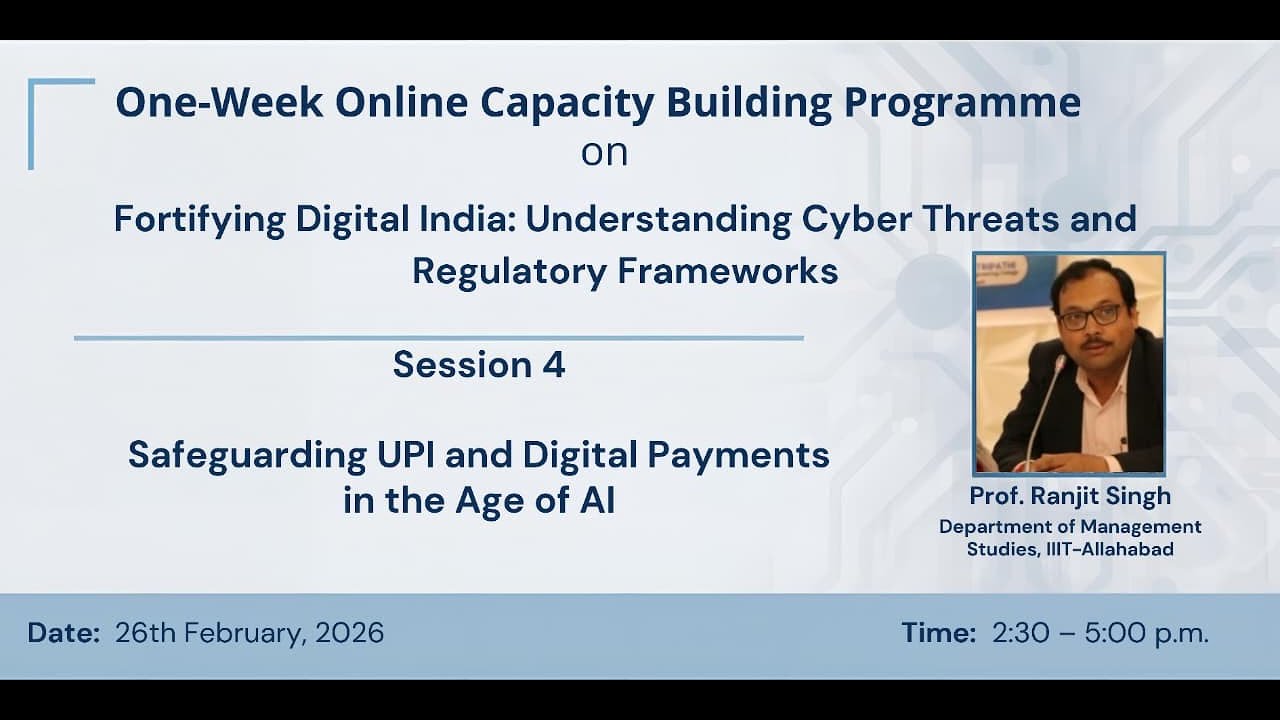 One-Week Online Capacity Building Programme
on

Fortifying Digital India: Understanding Cyber Threats and Regulatory Frameworks

Session 4

Safeguarding UPI and Digital Payments in the Age of AI

Prof. Ranjit Singh
Department of Management Studies, IIIT-Allahabad

Date: 26th February, 2026

Time: 2:30 – 5:00 p.m.